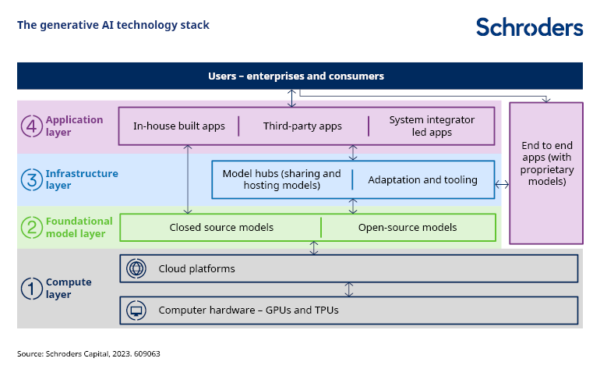 The generative AI technology stack

Schroders

Users – enterprises and consumers

4 Application layer

In-house built apps

Third-party apps

System integrator led apps

End to end apps (with proprietary models)

3 Infrastructure layer

Model hubs (sharing and hosting models)

Adaptation and tooling

2 Foundational model layer

Closed source models

Open-source models

1 Compute layer

Cloud platforms

Computer hardware – GPUs and TPUs

Source: Schroders Capital, 2023. 609063